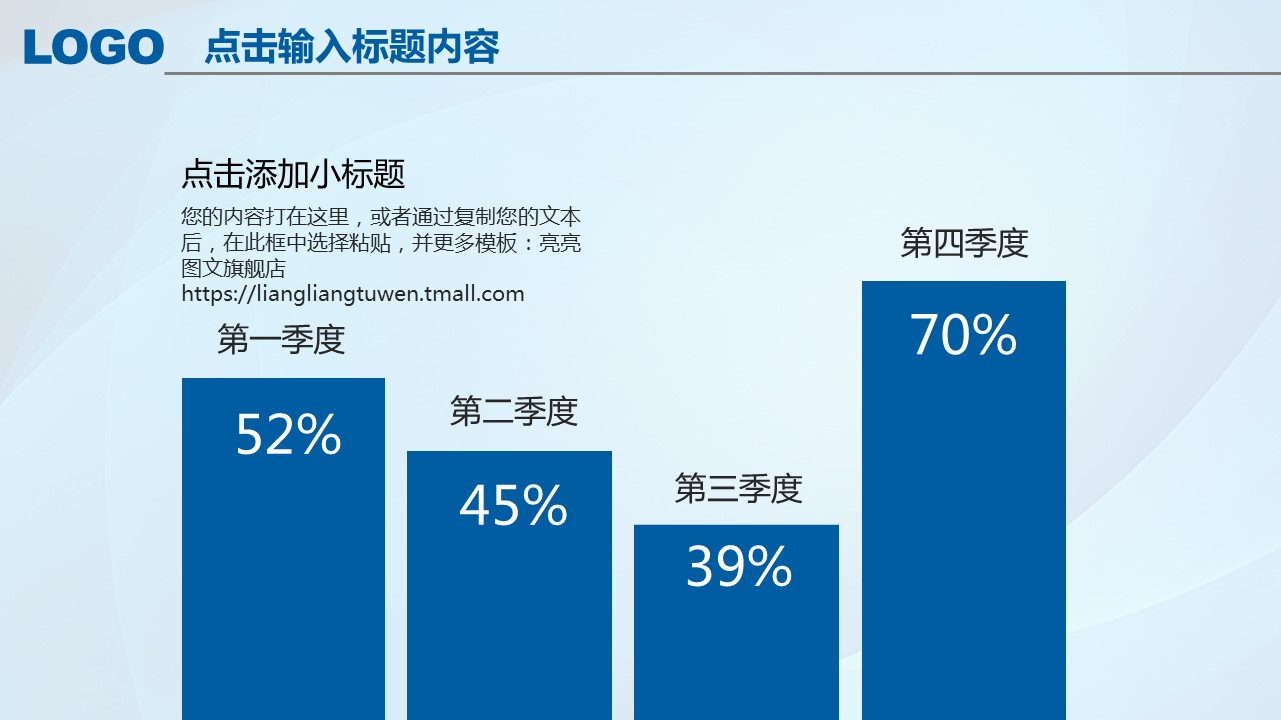 LOGO 点击输入标题内容

点击添加小标题

您的内容打在这里，或者通过复制您的文本后，在此框中选择粘贴，并更多模板：亮亮图文旗舰店
https://liangliangtuwen.tmall.com

第一季度
52%

第二季度
45%

第三季度
39%

第四季度
70%